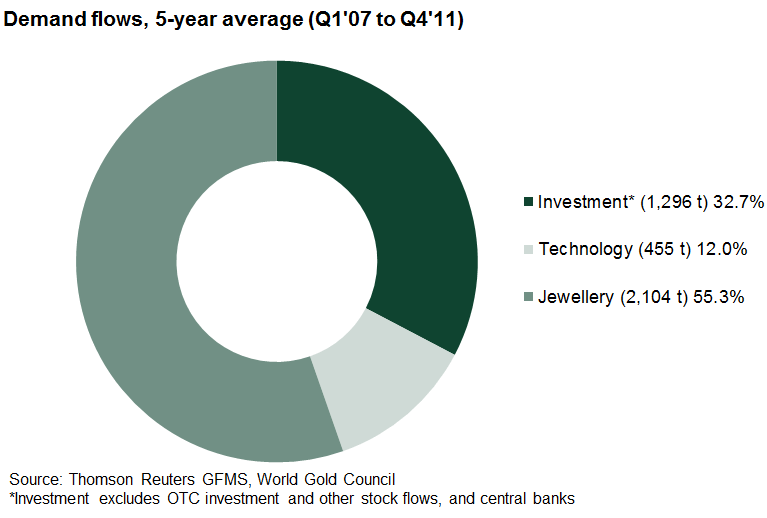 Demand flows, 5-year average (Q1'07 to Q4'11)

Investment* (1,296 t) 32.7%

Technology (455 t) 12.0%

Jewellery (2,104 t) 55.3%

Source: Thomson Reuters GFMS, World Gold Council
*Investment excludes OTC investment and other stock flows, and central banks